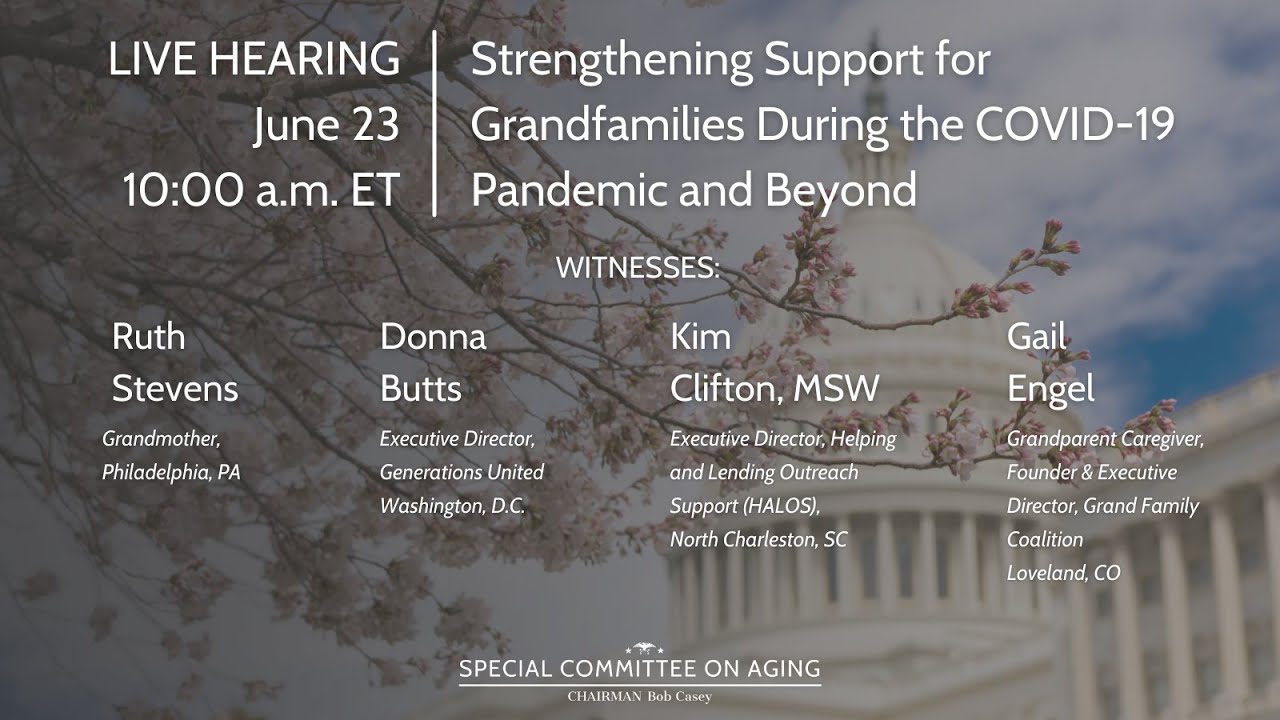 LIVE HEARING
June 23
10:00 a.m. ET

Strengthening Support for Grandfamilies During the COVID-19 Pandemic and Beyond

WITNESSES:

Ruth Stevens
Grandmother, Philadelphia, PA

Donna Butts
Executive Director, Generations United Washington, D.C.

Kim Clifton, MSW
Executive Director, Helping and Lending Outreach Support (HALOS), North Charleston, SC

Gail Engel
Grandparent Caregiver, Founder & Executive Director, Grand Family Coalition Loveland, CO

SPECIAL COMMITTEE ON AGING
CHAIRMAN Bob Casey